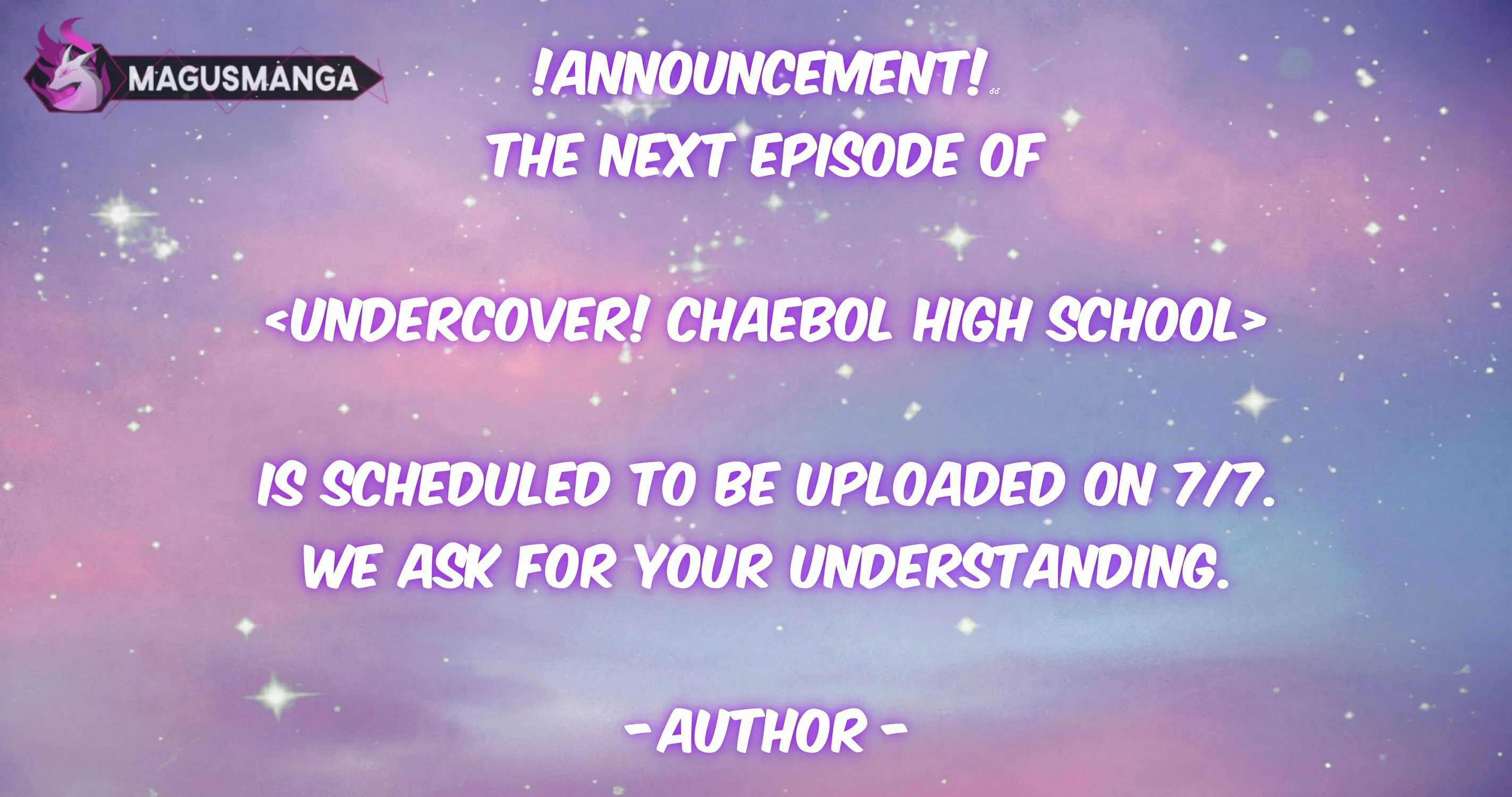 MAGUSMANGA

!ANNOUNCEMENT!
THE NEXT EPISODE OF

<UNDERCOVER! CHAEBOL HIGH SCHOOL>

IS SCHEDULED TO BE UPLOADED ON 7/7.
WE ASK FOR YOUR UNDERSTANDING.

-AUTHOR-